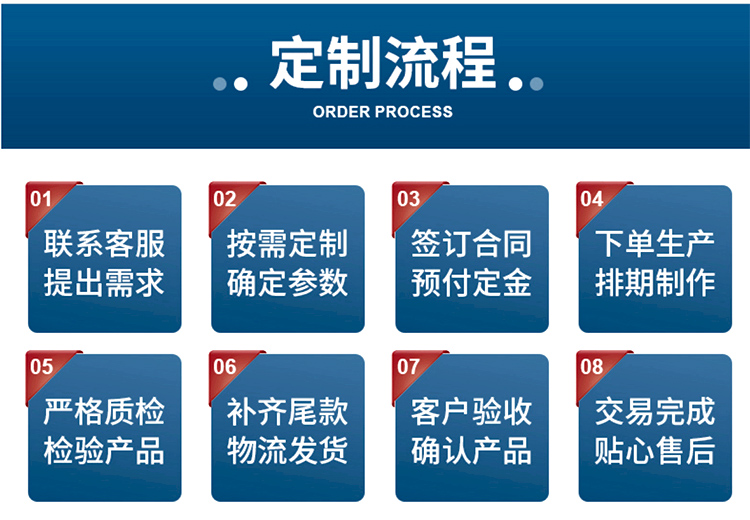 定制流程

ORDER PROCESS

01
联系客服
提出需求

02
按需定制
确定参数

03
签订合同
预付定金

04
下单生产
排期制作

05
严格质检
检验产品

06
补齐尾款
物流发货

07
客户验收
确认产品

08
交易完成
贴心售后